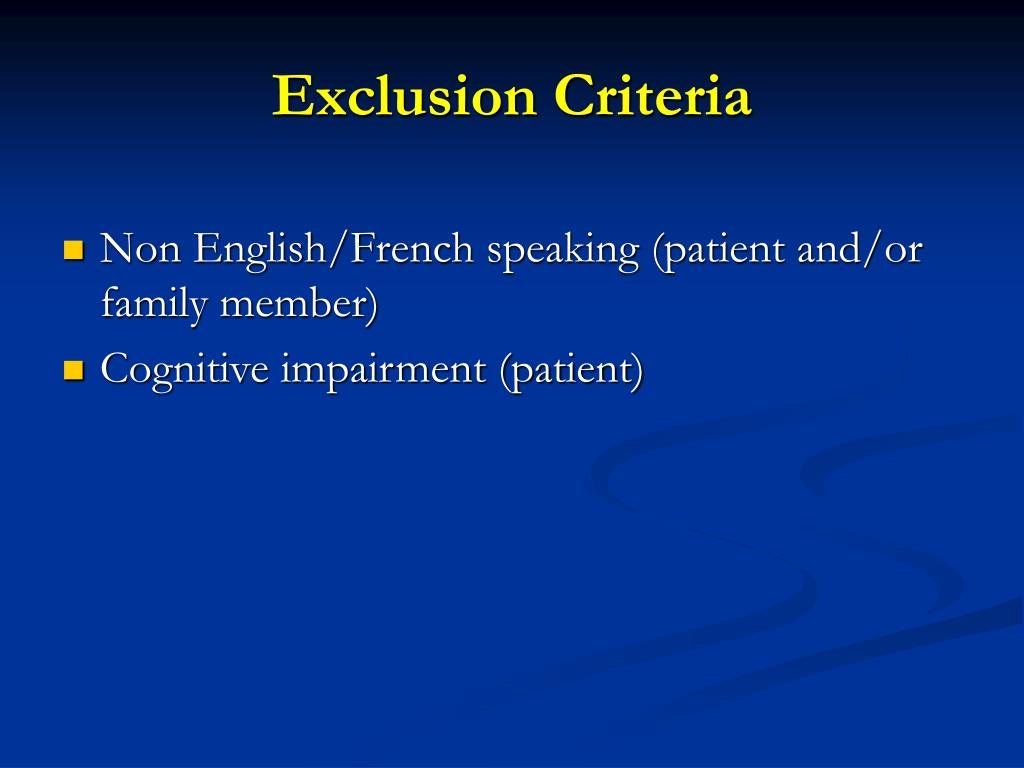 Exclusion Criteria

Non English/French speaking (patient and/or family member)

Cognitive impairment (patient)